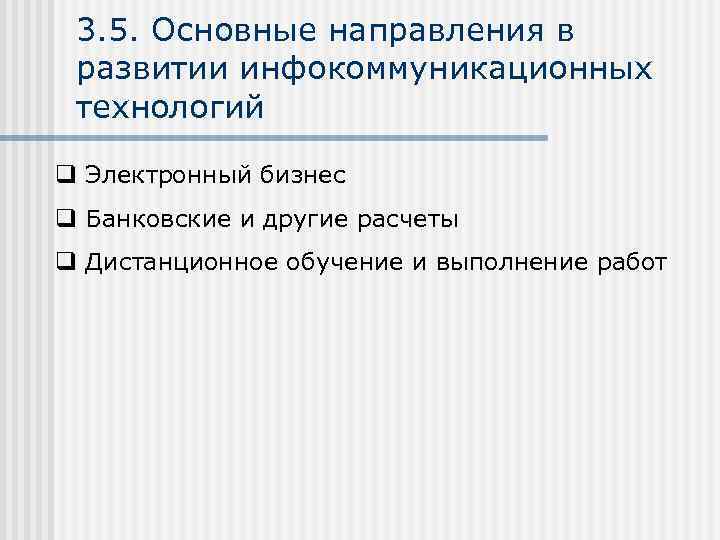 3.5. Основные направления в развитии инфокоммуникационных технологий

❑ Электронный бизнес

❑ Банковские и другие расчеты

❑ Дистанционное обучение и выполнение работ